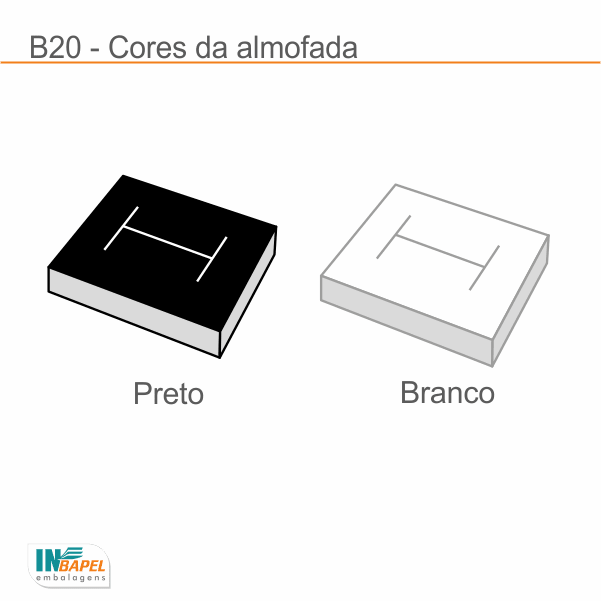 B20 - Cores da almofada

Preto

Branco

INBAPEL
embalagens